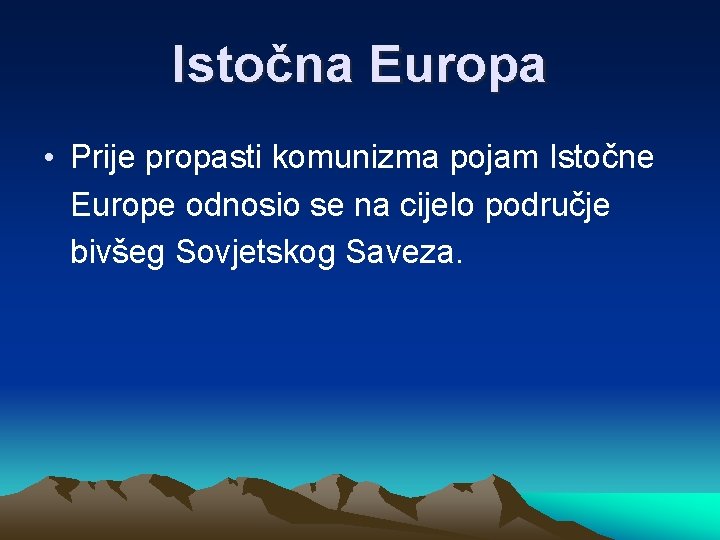 Istočna Europa

• Prije propasti komunizma pojam Istočne Europe odnosio se na cijelo područje bivšeg Sovjetskog Saveza.